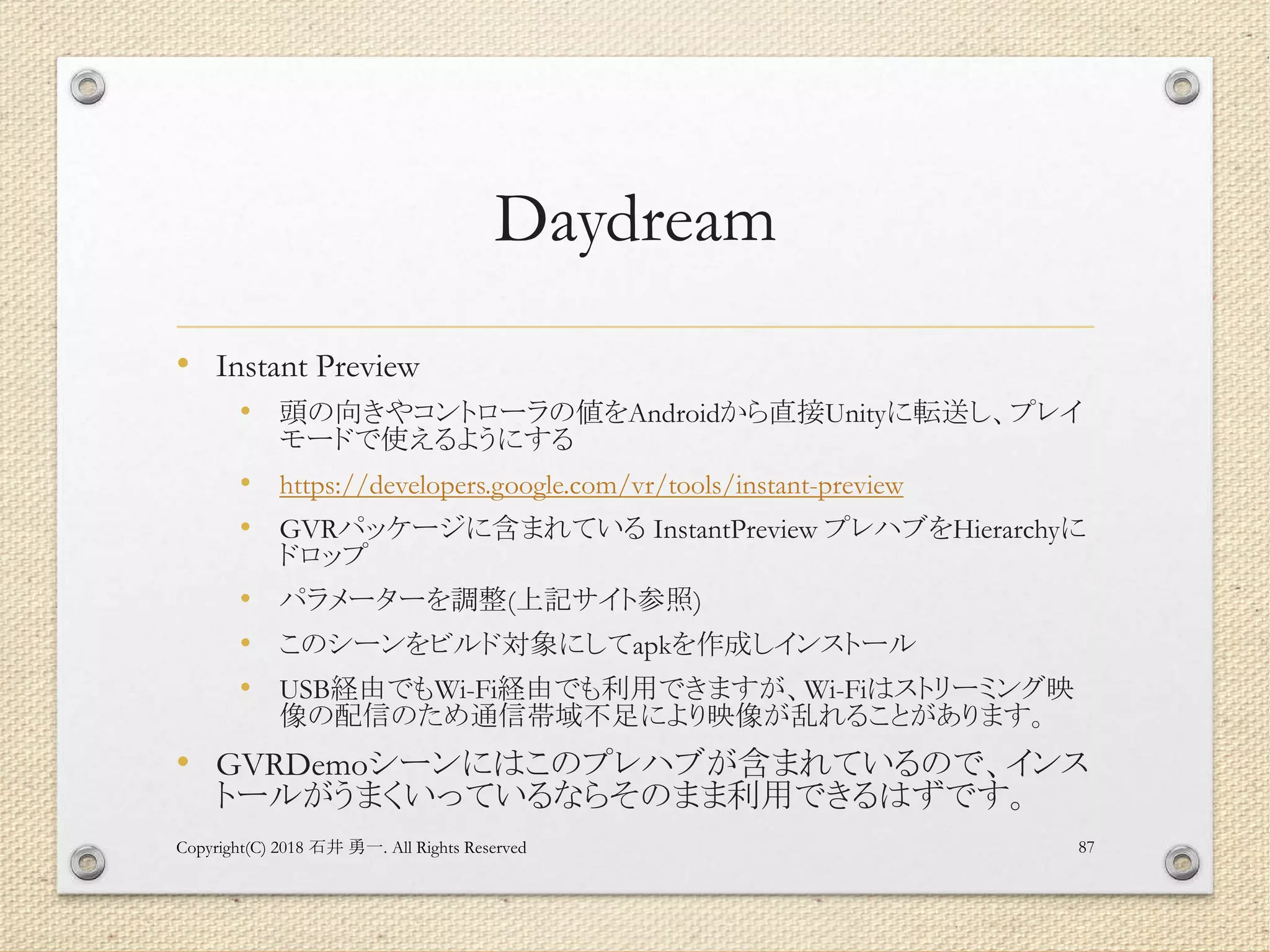 Daydream

• Instant Preview
  • 頭の向きやコントローラの値をAndroidから直接Unityに転送し、プレイモードで使えるようにする
  • https://developers.google.com/vr/tools/instant-preview
  • GVRパッケージに含まれている InstantPreview プレハブをHierarchyにドロップ
  • パラメーターを調整(上記サイト参照)
  • このシーンをビルド対象にしてapkを作成しインストール
  • USB経由でもWi-Fi経由でも利用できますが、Wi-Fiはストリーミング映像の配信のため通信帯域不足により映像が乱れることがあります。
• GVRDemoシーンにはこのプレハブが含まれているので、インストールがうまくいっているならそのまま利用できるはずです。

Copyright(C) 2018 石井 勇一. All Rights Reserved

87